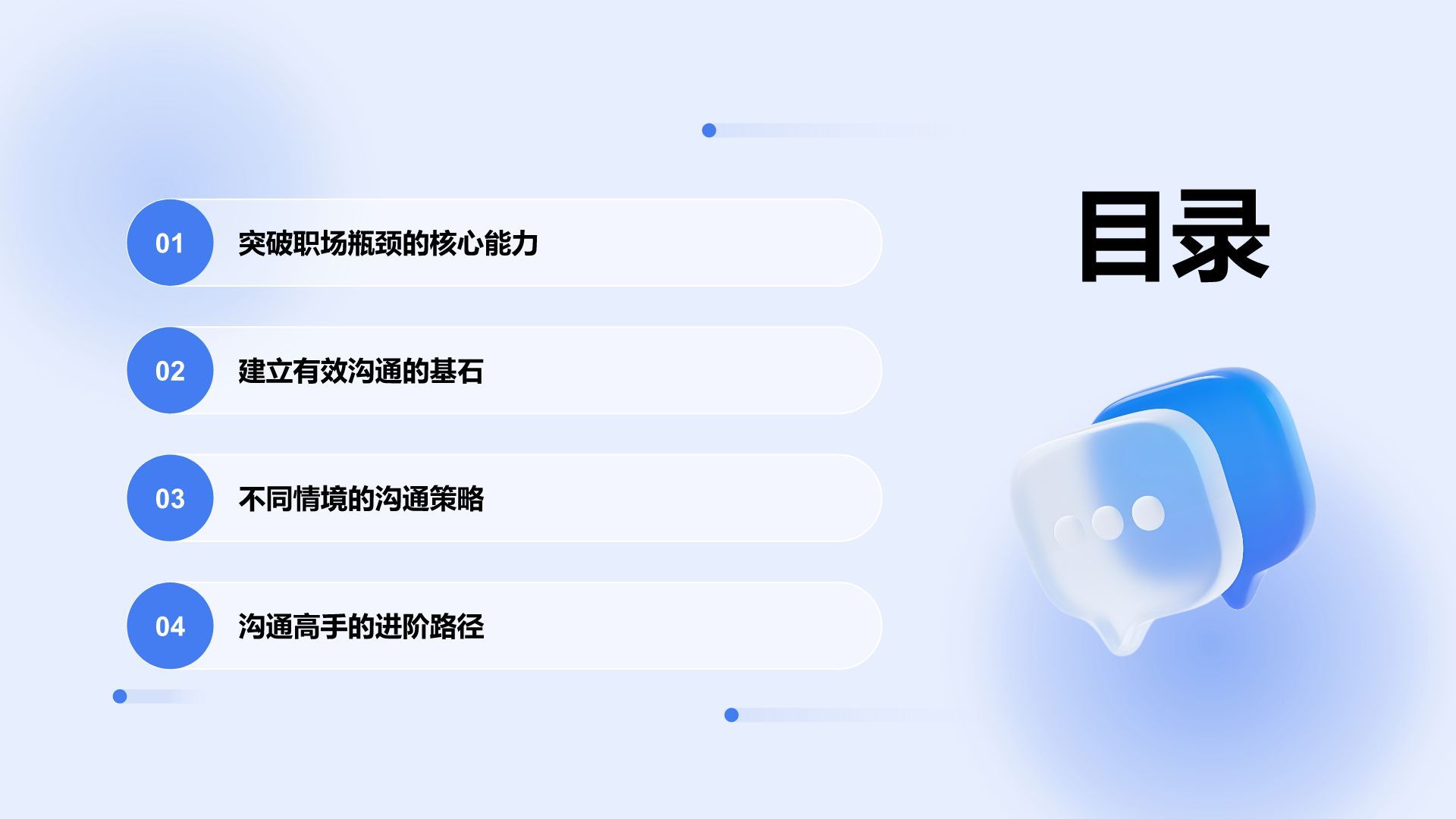 目录

01 突破职场瓶颈的核心能力

02 建立有效沟通的基石

03 不同情境的沟通策略

04 沟通高手的进阶路径